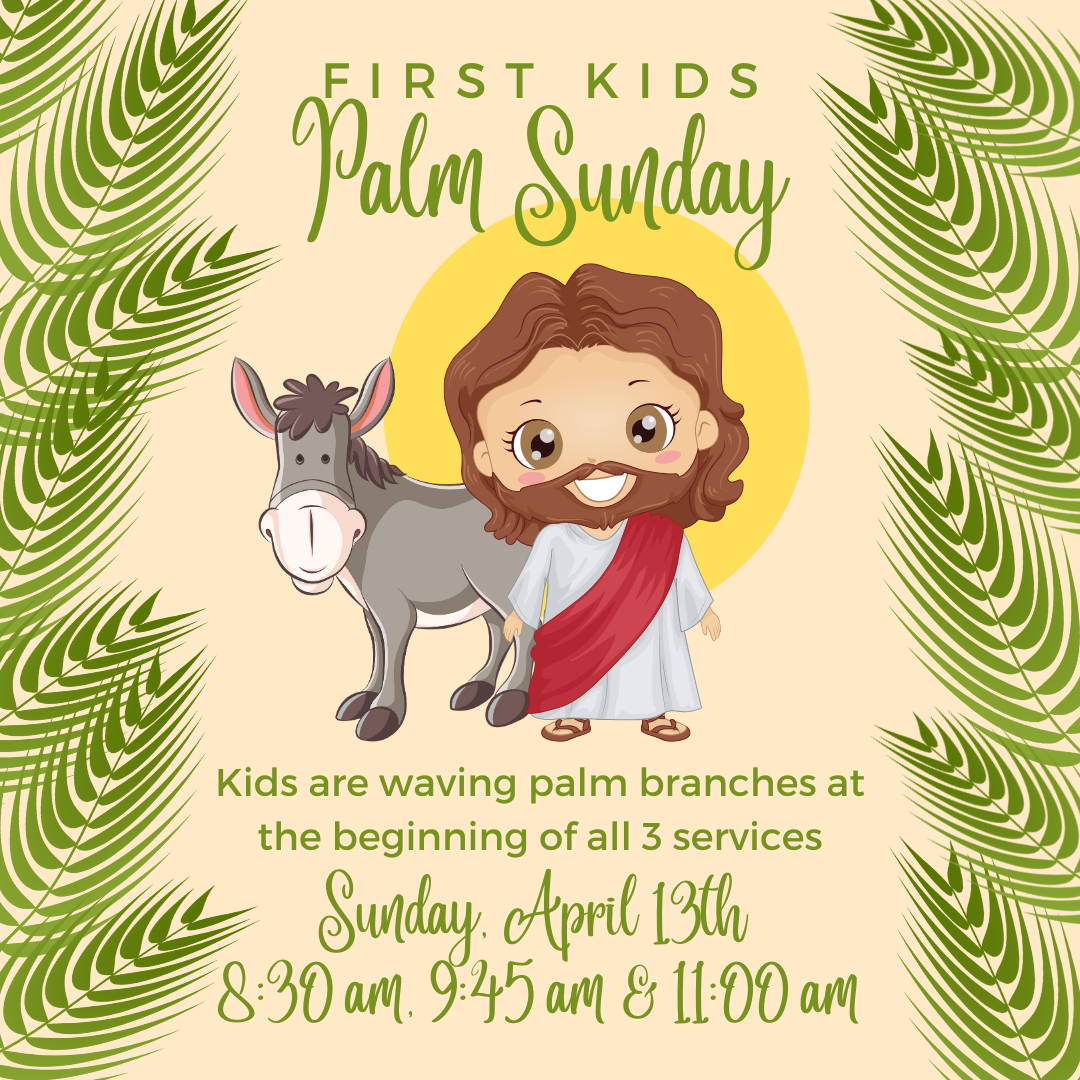 FIRST KIDS
Palm Sunday

Kids are waving palm branches at the beginning of all 3 services

Sunday, April 13th
8:30 am, 9:45 am & 11:00 am